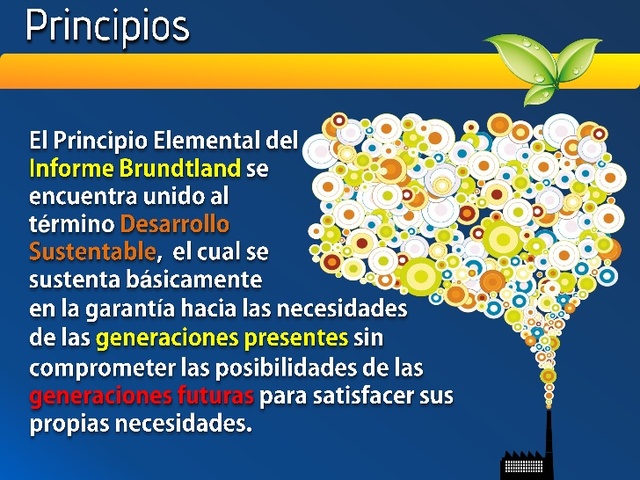 Principios

El Principio Elemental del Informe Brundtland se encuentra unido al término Desarrollo Sustentable, el cual se sustenta básicamente en la garantía hacia las necesidades de las generaciones presentes sin comprometer las posibilidades de las generaciones futuras para satisfacer sus propias necesidades.